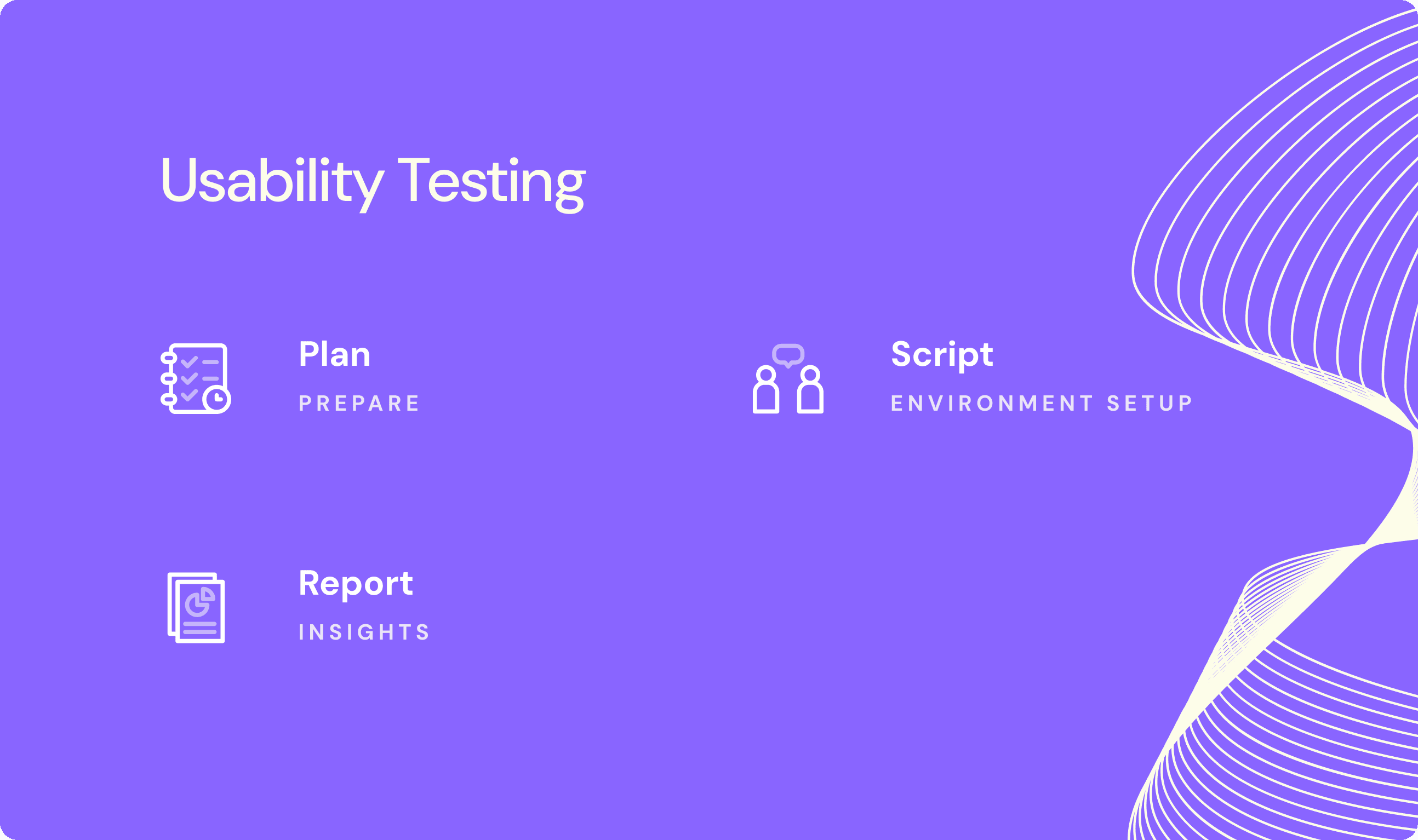 Usability Testing

Plan
PREPARE

Script
ENVIRONMENT SETUP

Report
INSIGHTS